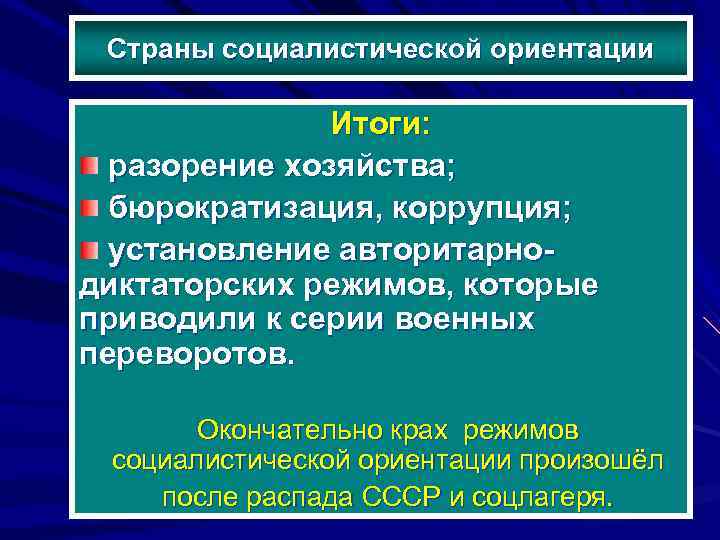 Страны социалистической ориентации

Итоги:

разорение хозяйства;

бюрократизация, коррупция;

установление авторитарно-диктаторских режимов, которые приводили к серии военных переворотов.

Окончательно крах режимов социалистической ориентации произошёл после распада СССР и соцлагеря.